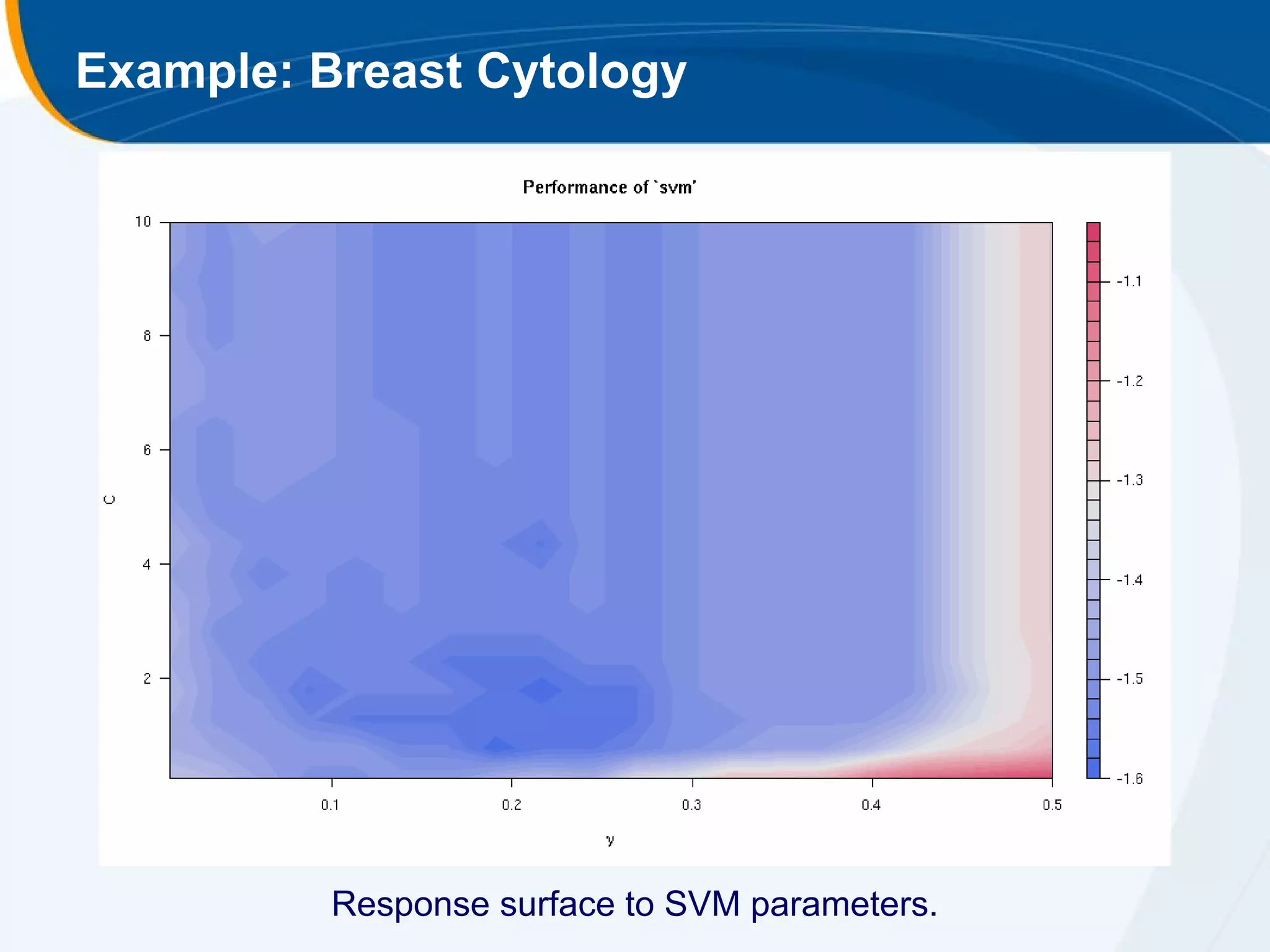 Example: Breast Cytology

Performance of `svm'

10

8

6

4

2

C

0.1

0.2

0.3

0.4

0.5

γ

-1.1

-1.2

-1.3

-1.4

-1.5

-1.6

Response surface to SVM parameters.